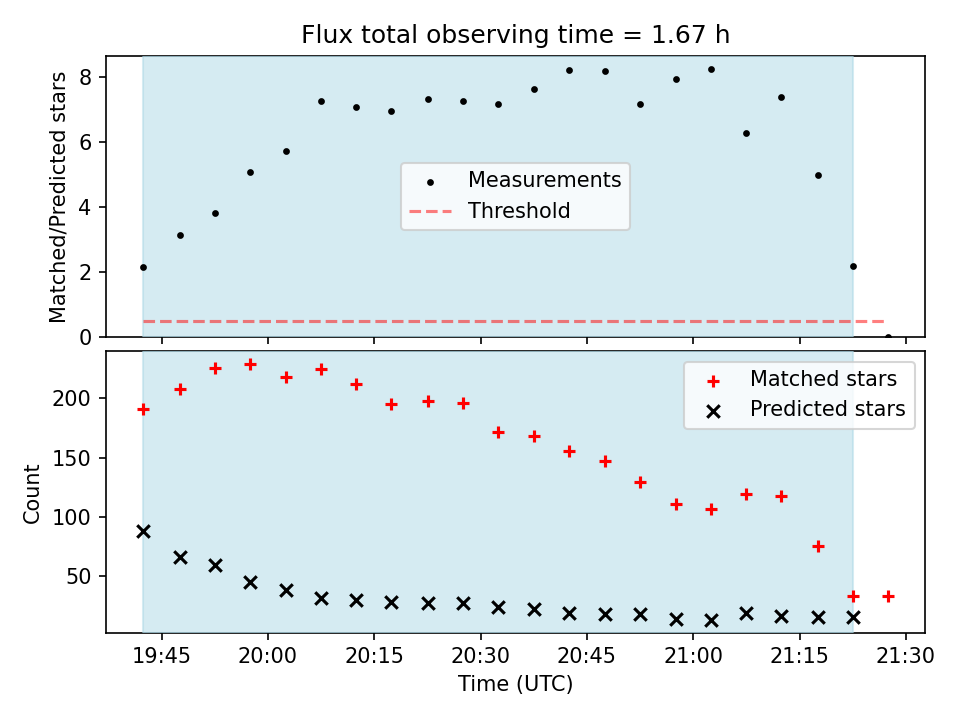 Flux total observing time = 1.67 h

Matched/Predicted stars

8
6
4
2
0

Measurements
Threshold

Count

200
150
100
50

Matched stars
Predicted stars

19:45 20:00 20:15 20:30 20:45 21:00 21:15 21:30

Time (UTC)